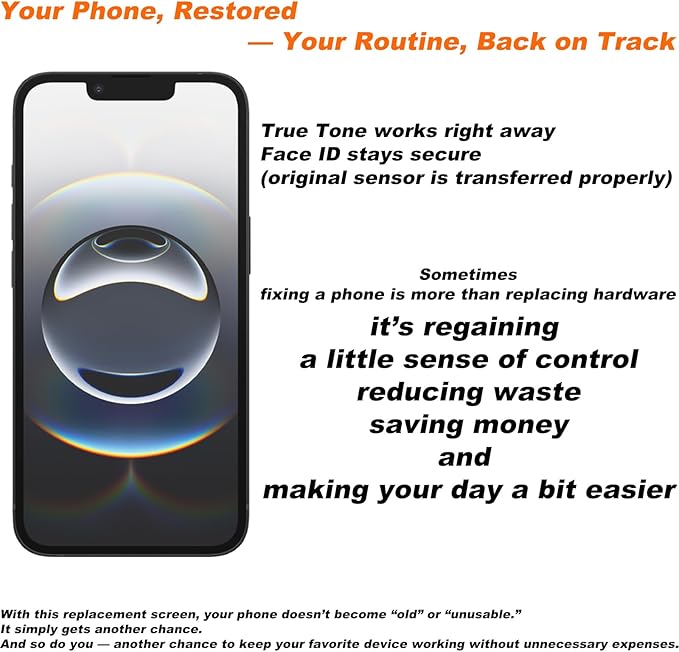 Your Phone, Restored
— Your Routine, Back on Track

True Tone works right away
Face ID stays secure
(original sensor is transferred properly)

Sometimes
fixing a phone is more than replacing hardware

it's regaining
a little sense of control
reducing waste
saving money
and
making your day a bit easier

With this replacement screen, your phone doesn't become "old" or "unusable."
It simply gets another chance.
And so do you — another chance to keep your favorite device working without unnecessary expenses.